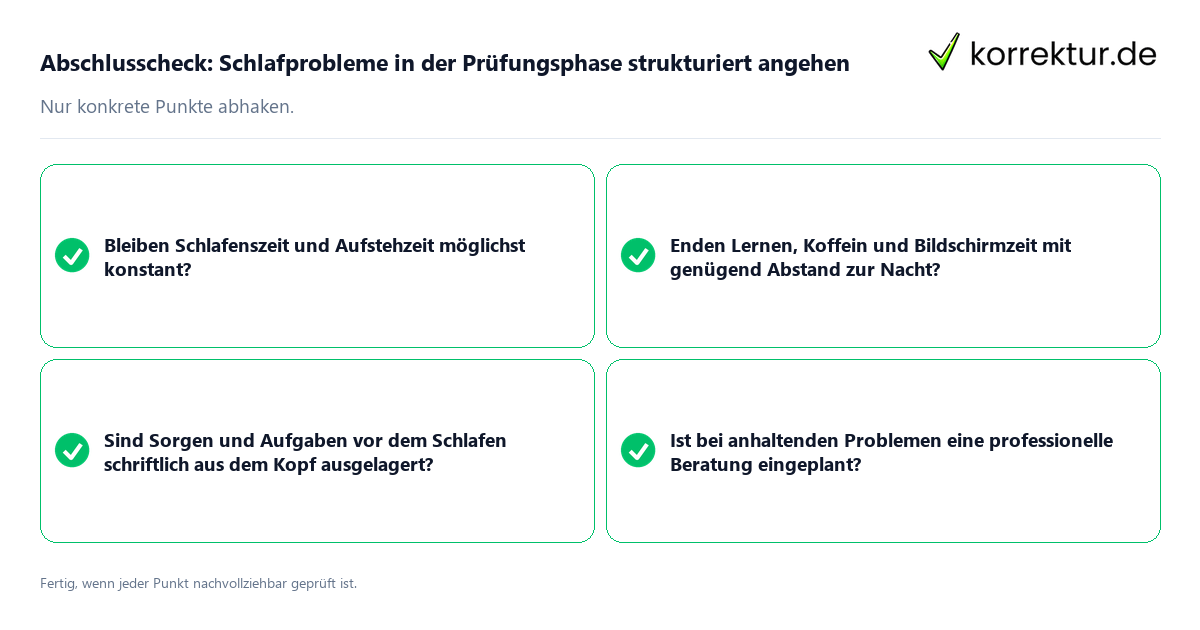 Abschlusscheck: Schlafprobleme in der Prüfungsphase strukturiert angehen

korrektur.de

Nur konkrete Punkte abhaken.

Bleiben Schlafenszeit und Aufstehzeit möglichst konstant?

Enden Lernen, Koffein und Bildschirmzeit mit genügend Abstand zur Nacht?

Sind Sorgen und Aufgaben vor dem Schlafen schriftlich aus dem Kopf ausgelagert?

Ist bei anhaltenden Problemen eine professionelle Beratung eingeplant?

Fertig, wenn jeder Punkt nachvollziehbar geprüft ist.